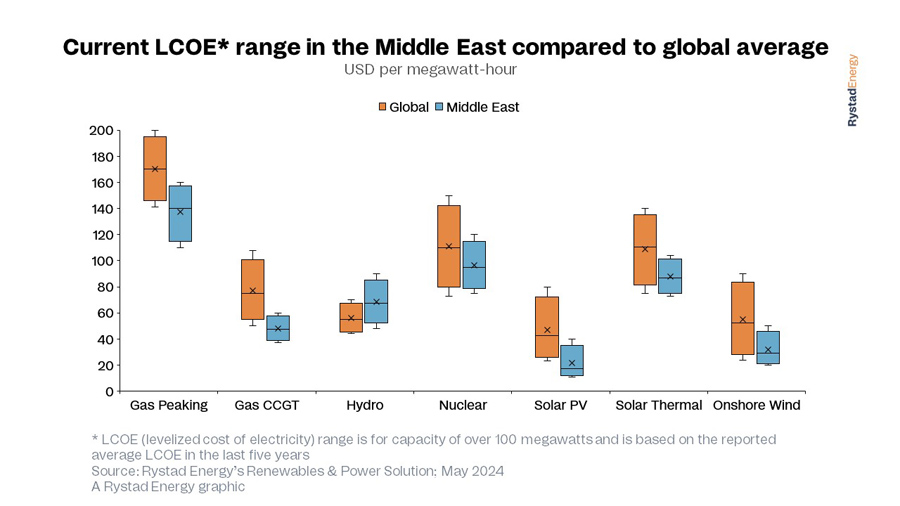 Current LCOE* range in the Middle East compared to global average
USD per megawatt-hour

RystadEnergy

Global Middle East

200
180
160
140
120
100
80
60
40
20
0

Gas Peaking
Gas CCGT
Hydro
Nuclear
Solar PV
Solar Thermal
Onshore Wind

* LCOE (levelized cost of electricity) range is for capacity of over 100 megawatts and is based on the reported average LCOE in the last five years
Source: Rystad Energy's Renewables & Power Solution; May 2024
A Rystad Energy graphic